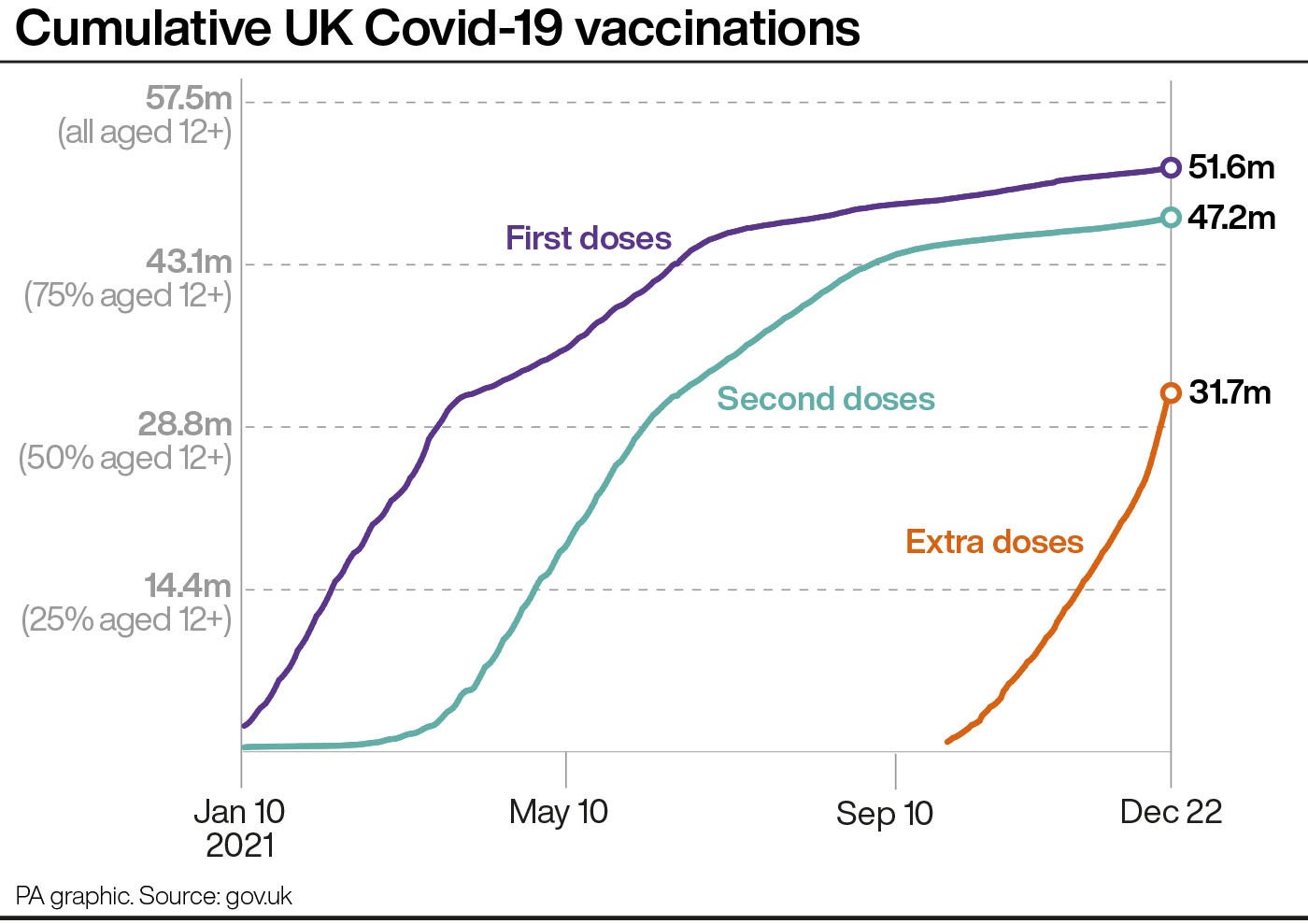 Cumulative UK Covid-19 vaccinations

57.5m
(all aged 12+)

43.1m
(75% aged 12+)

28.8m
(50% aged 12+)

14.4m
(25% aged 12+)

First doses

Second doses

Extra doses

51.6m

47.2m

31.7m

Jan 10
2021

May 10

Sep 10

Dec 22

PA graphic. Source: gov.uk